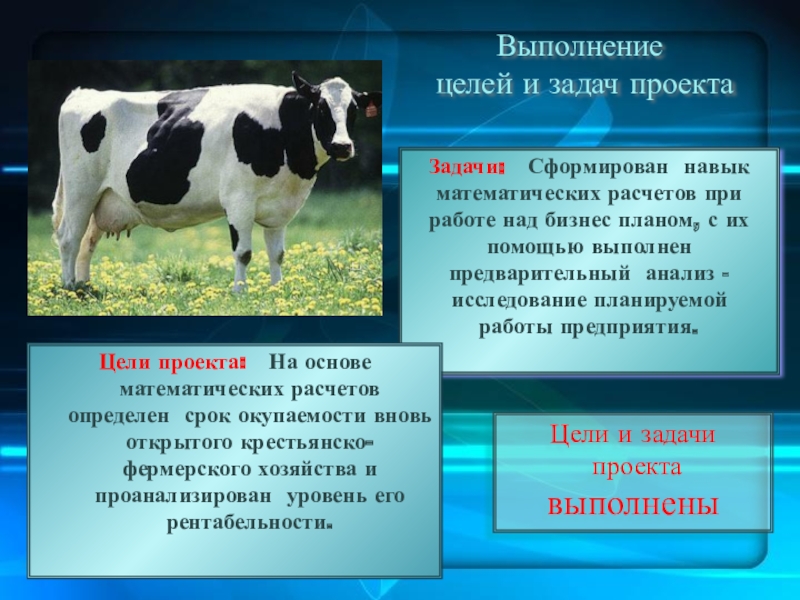 Выполнение
целей и задач проекта

Задачи: Сформирован навык математических расчетов при работе над бизнес планом, с их помощью выполнен предварительный анализ - исследование планируемой работы предприятия.

Цели проекта: На основе математических расчетов определен срок окупаемости вновь открытого крестьянско-фермерского хозяйства и проанализирован уровень его рентабельности.

Цели и задачи проекта выполнены